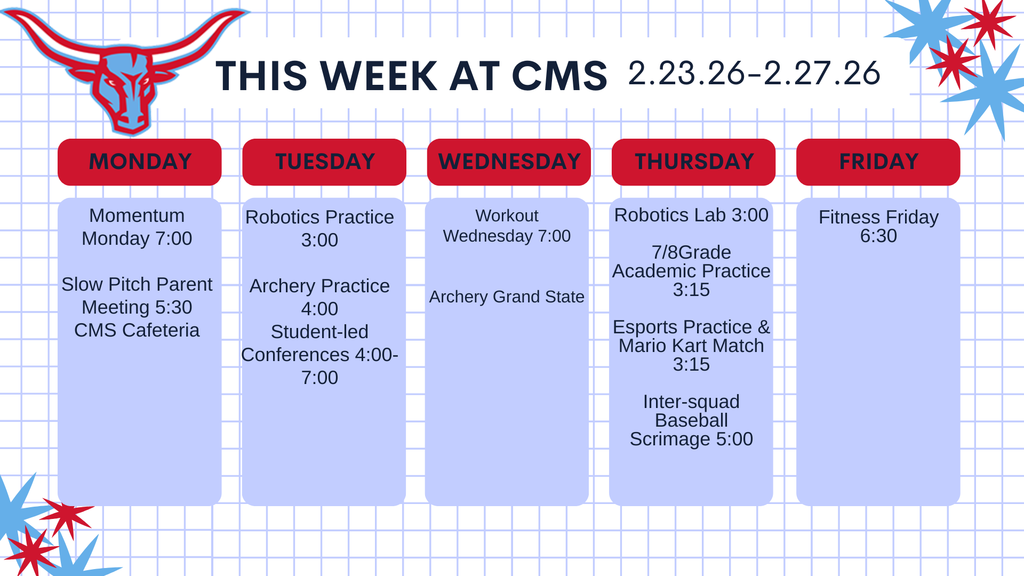 THIS WEEK AT CMS 2.23.26-2.27.26

MONDAY

Momentum Monday 7:00

Slow Pitch Parent Meeting 5:30 CMS Cafeteria

TUESDAY

Robotics Practice 3:00

Archery Practice 4:00
Student-led Conferences 4:00-7:00

WEDNESDAY

Workout Wednesday 7:00

Archery Grand State

THURSDAY

Robotics Lab 3:00

7/8Grade Academic Practice 3:15

Esports Practice & Mario Kart Match 3:15

Inter-squad Baseball Scrimage 5:00

FRIDAY

Fitness Friday 6:30